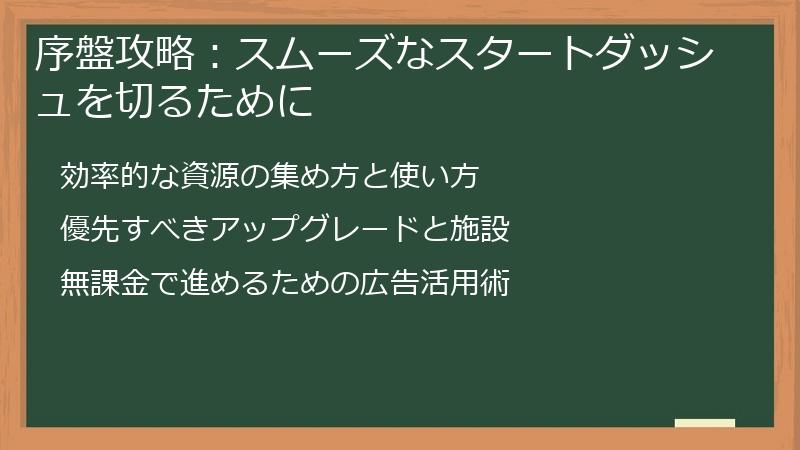 序盤攻略：スムーズなスタートダッシュを切るために

効率的な資源の集め方と使い方

優先すべきアップグレードと施設

無課金で進めるための広告活用術